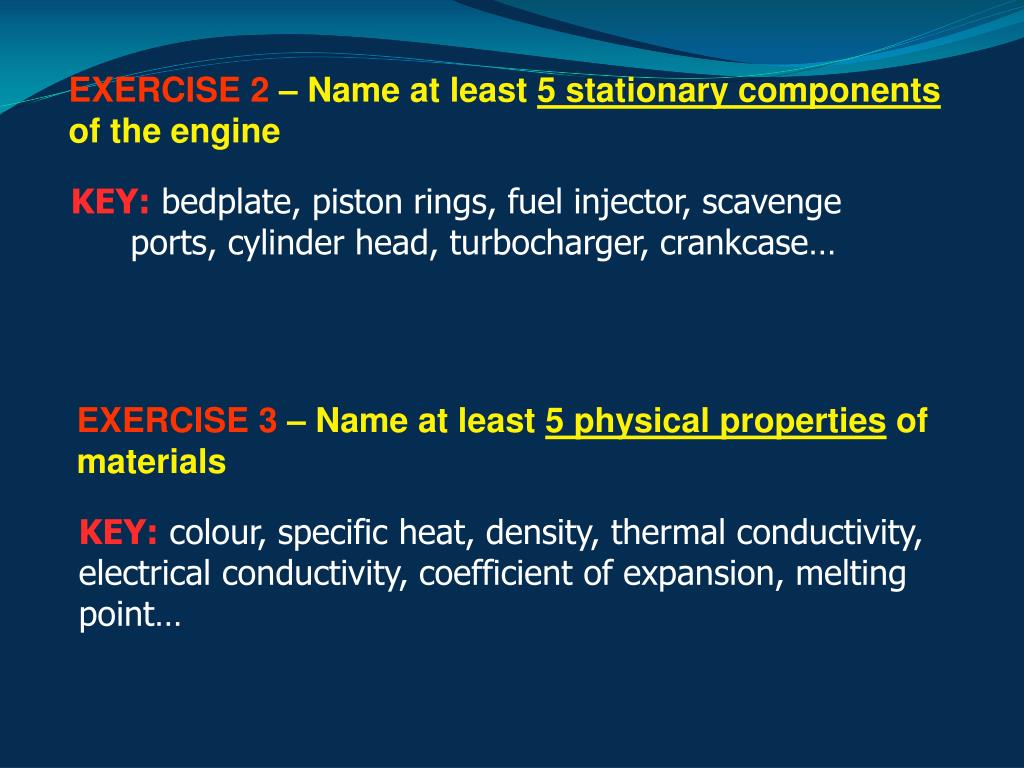 EXERCISE 2 – Name at least 5 stationary components of the engine

KEY: bedplate, piston rings, fuel injector, scavenge ports, cylinder head, turbocharger, crankcase…

EXERCISE 3 – Name at least 5 physical properties of materials

KEY: colour, specific heat, density, thermal conductivity, electrical conductivity, coefficient of expansion, melting point…